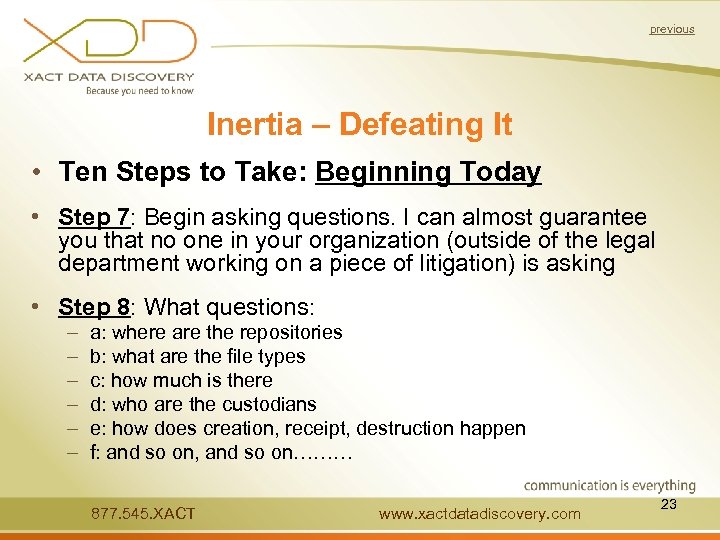 XDD
XACT DATA DISCOVERY
Because you need to know

previous

Inertia – Defeating It

• Ten Steps to Take: Beginning Today

• Step 7: Begin asking questions. I can almost guarantee you that no one in your organization (outside of the legal department working on a piece of litigation) is asking

• Step 8: What questions:
– a: where are the repositories
– b: what are the file types
– c: how much is there
– d: who are the custodians
– e: how does creation, receipt, destruction happen
– f: and so on, and so on………

communication is everything

877.545.XACT www.xactdatadiscovery.com 23